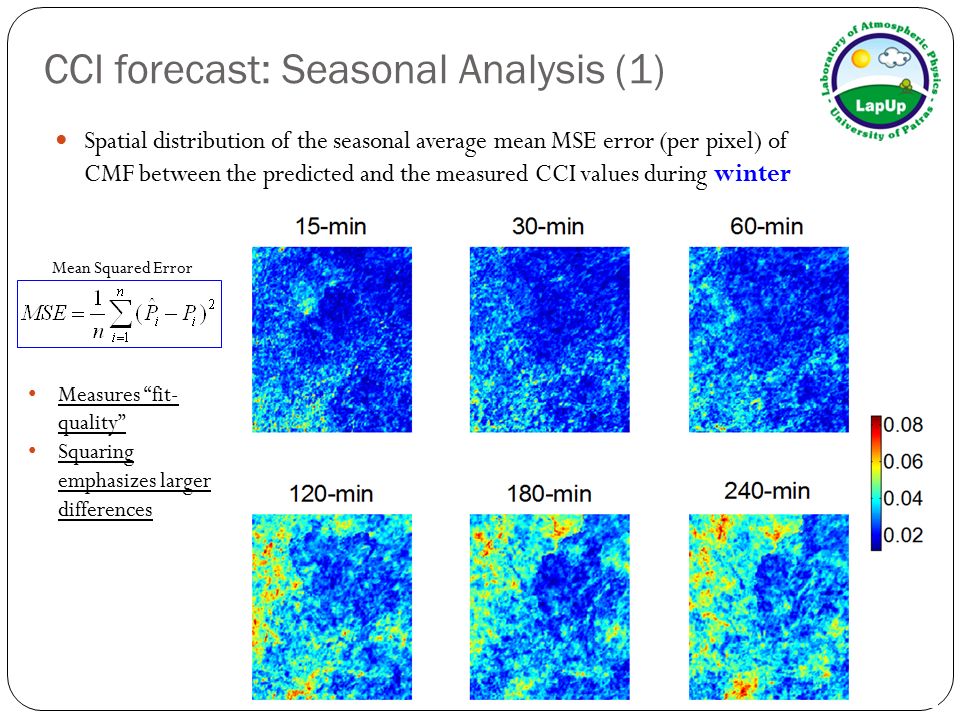 CCI forecast: Seasonal Analysis (1)

Laboratory of Atmospheric Physics
LapUp
University of Patras

• Spatial distribution of the seasonal average mean MSE error (per pixel) of CMF between the predicted and the measured CCI values during winter

Mean Squared Error

$MSE = \frac{1}{n}\sum_{i=1}^{n}(\hat{P}_i - P_i)^2$

• Measures "fit-quality"
• Squaring emphasizes larger differences

15-min

30-min

60-min

120-min

180-min

240-min

0.08
0.06
0.04
0.02